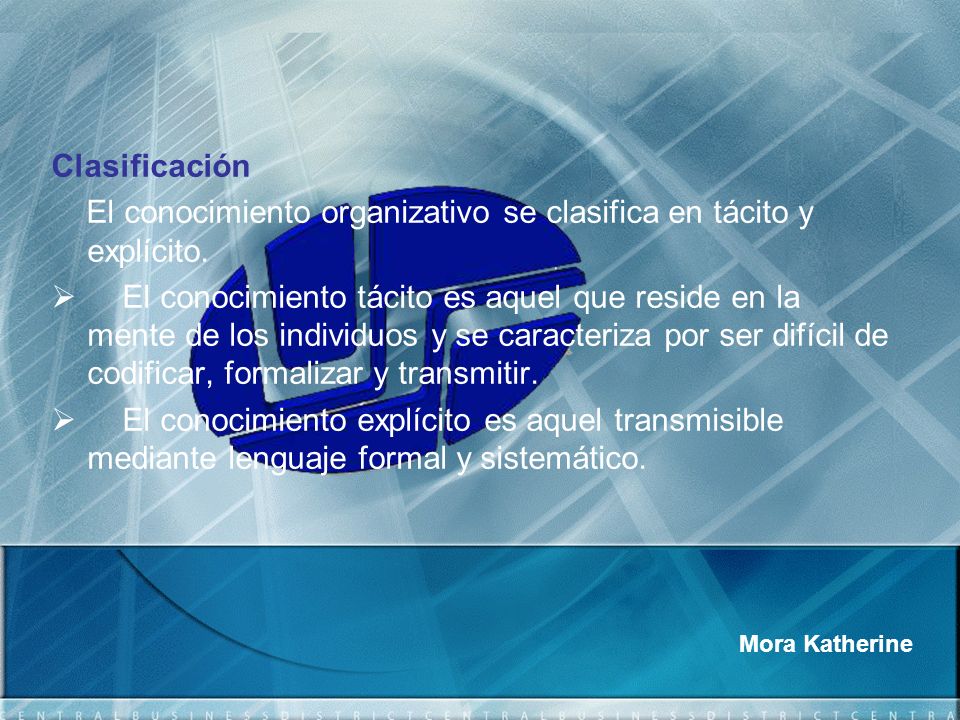 Clasificación

El conocimiento organizativo se clasifica en tácito y explícito.

➢ El conocimiento tácito es aquel que reside en la mente de los individuos y se caracteriza por ser difícil de codificar, formalizar y transmitir.

➢ El conocimiento explícito es aquel transmisible mediante lenguaje formal y sistemático.

Mora Katherine

CENTRALBUSINESSDISTRICTCENTRALBUSINESSDISTRICTCENTRA